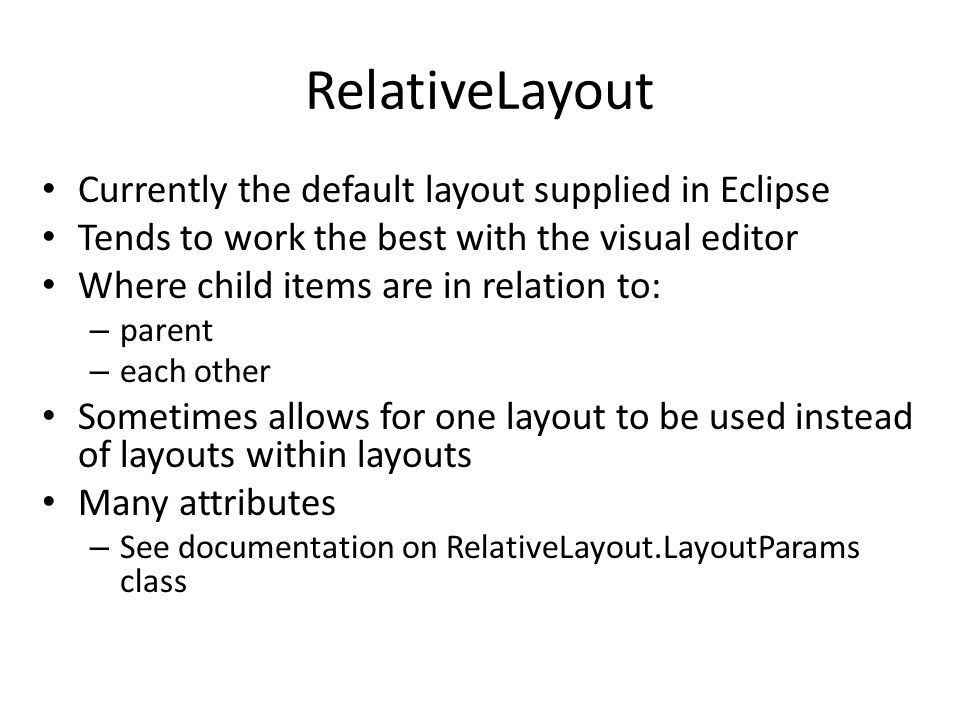 RelativeLayout

• Currently the default layout supplied in Eclipse
• Tends to work the best with the visual editor
• Where child items are in relation to:
– parent
– each other
• Sometimes allows for one layout to be used instead of layouts within layouts
• Many attributes
– See documentation on RelativeLayout.LayoutParams class